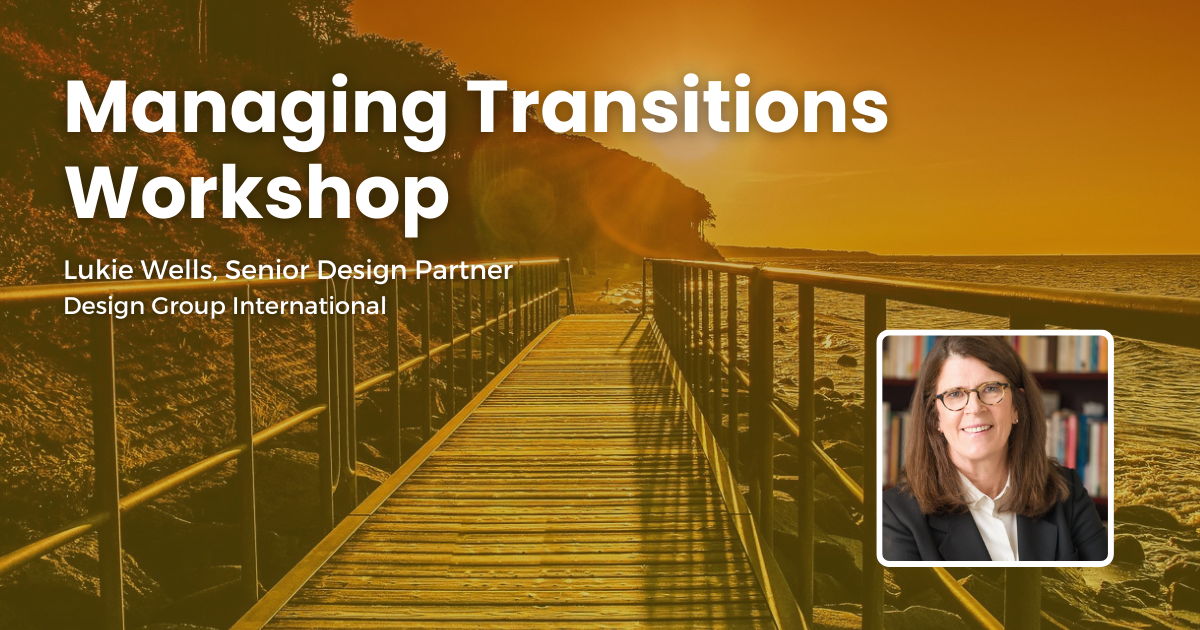 Managing Transitions Workshop

Lukie Wells, Senior Design Partner
Design Group International